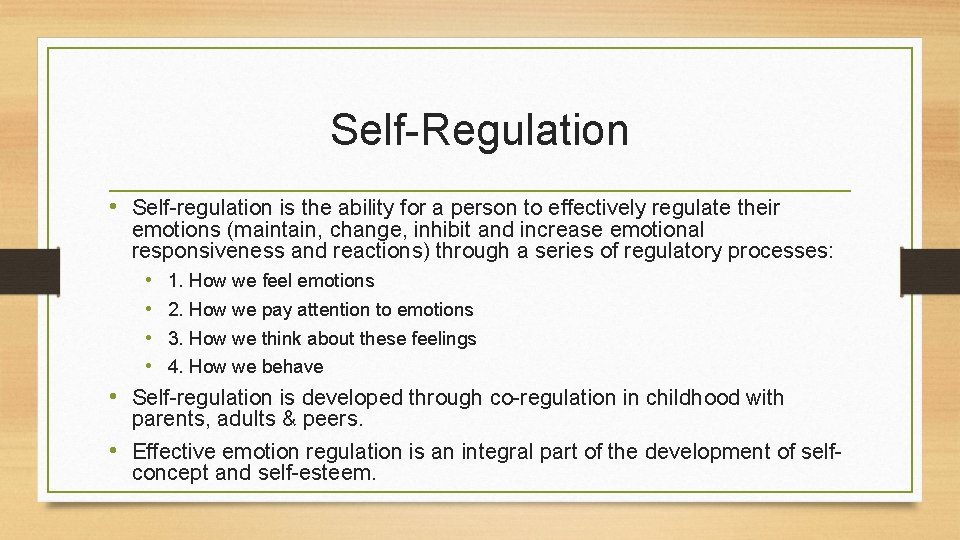 Self-Regulation

• Self-regulation is the ability for a person to effectively regulate their emotions (maintain, change, inhibit and increase emotional responsiveness and reactions) through a series of regulatory processes:

• 1. How we feel emotions
• 2. How we pay attention to emotions
• 3. How we think about these feelings
• 4. How we behave

• Self-regulation is developed through co-regulation in childhood with parents, adults & peers.

• Effective emotion regulation is an integral part of the development of self-concept and self-esteem.